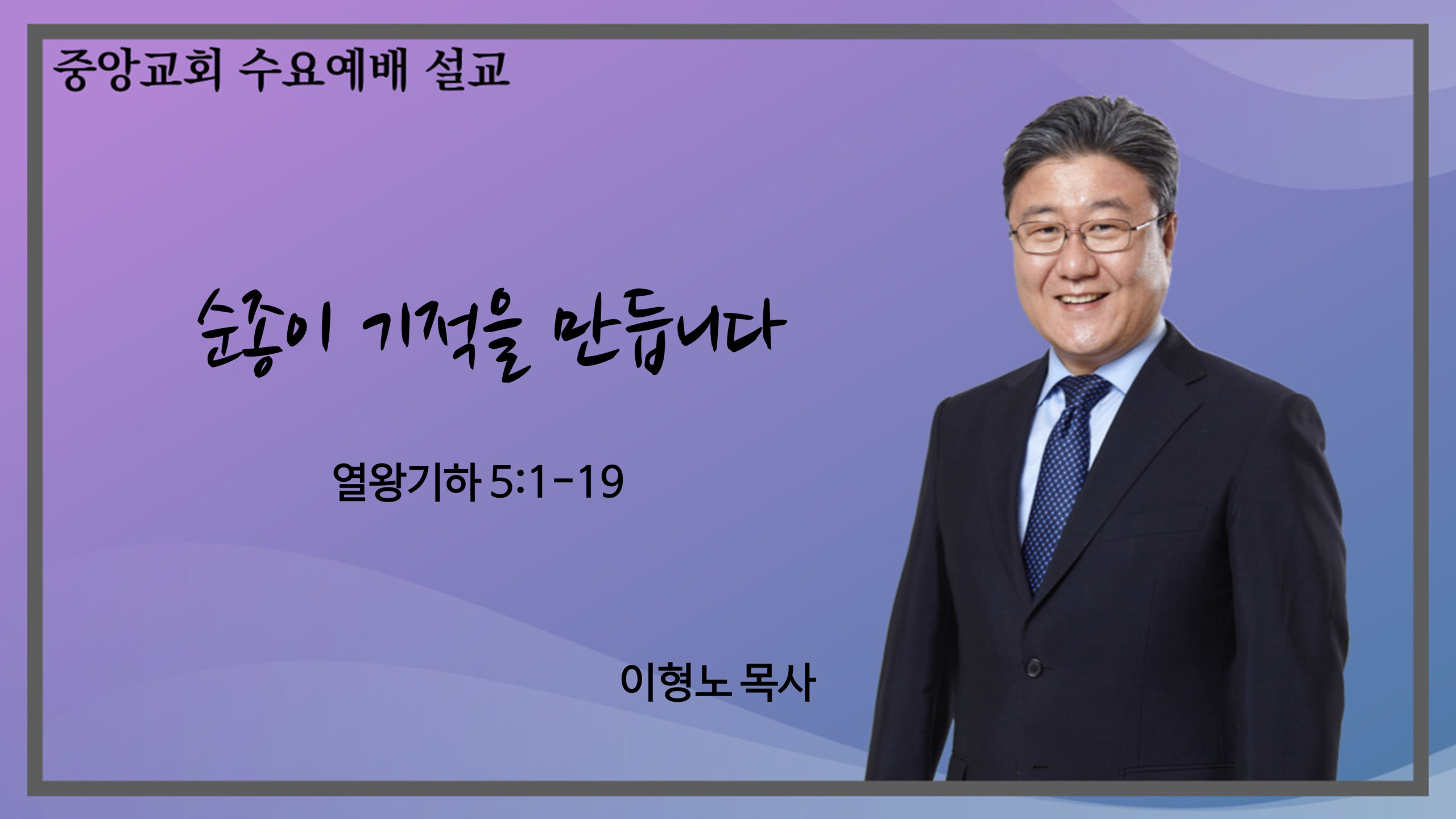 중앙교회 수요예배 설교

순종이 기적을 만듭니다

열왕기하 5:1-19

이형노 목사